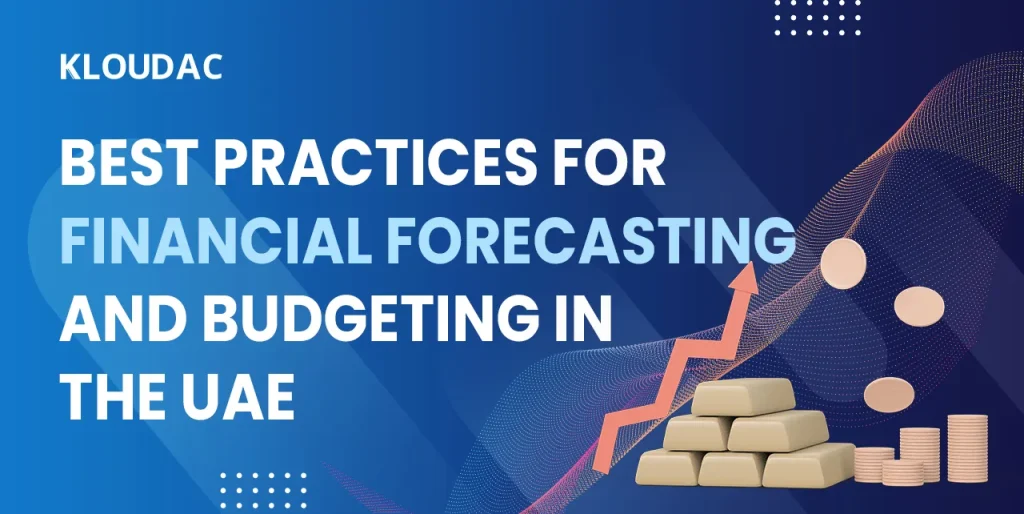 KLOUDAC

BEST PRACTICES FOR FINANCIAL FORECASTING AND BUDGETING IN THE UAE